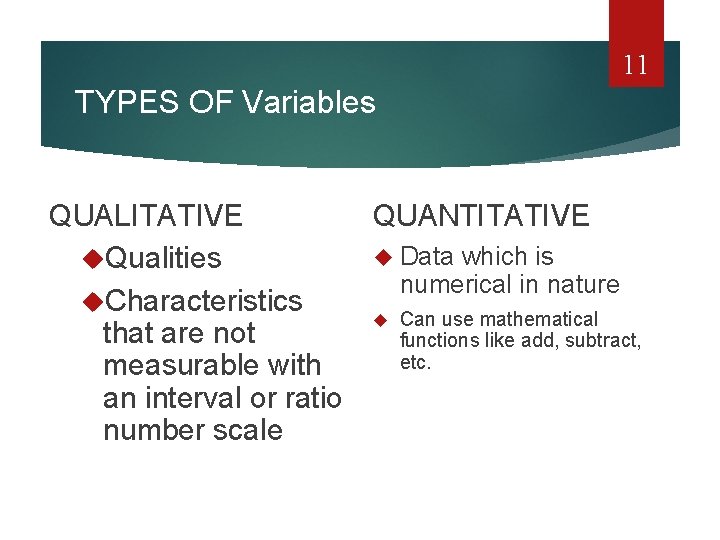 11

TYPES OF Variables

QUALITATIVE

◆Qualities

◆Characteristics that are not measurable with an interval or ratio number scale

QUANTITATIVE

◆ Data which is numerical in nature

◆ Can use mathematical functions like add, subtract, etc.